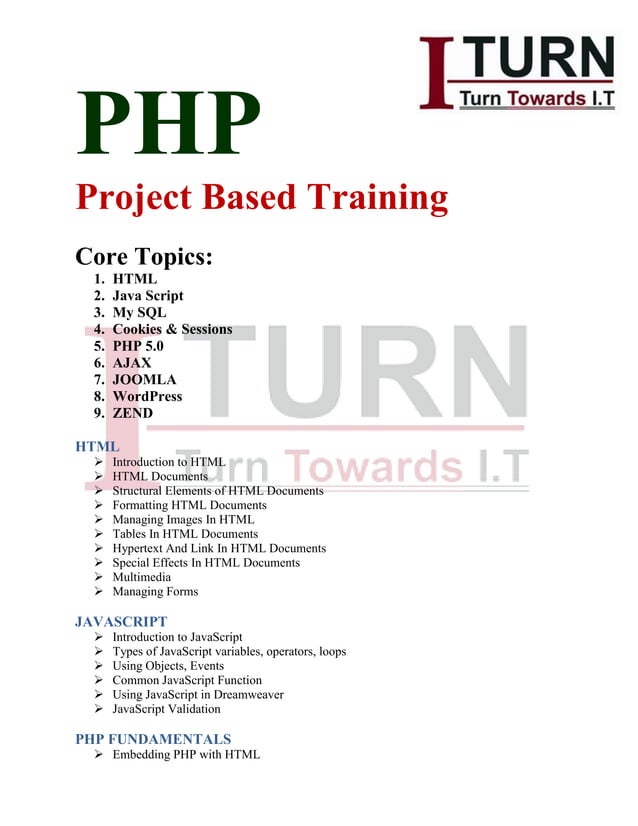 I TURN
Turn Towards I.T

PHP

Project Based Training

Core Topics:
1. HTML
2. Java Script
3. My SQL
4. Cookies & Sessions
5. PHP 5.0
6. AJAX
7. JOOMLA
8. WordPress
9. ZEND

I TURN
Turn Towards I.T

HTML
➢ Introduction to HTML
➢ HTML Documents
➢ Structural Elements of HTML Documents
➢ Formatting HTML Documents
➢ Managing Images In HTML
➢ Tables In HTML Documents
➢ Hypertext And Link In HTML Documents
➢ Special Effects In HTML Documents
➢ Multimedia
➢ Managing Forms

JAVASCRIPT
➢ Introduction to JavaScript
➢ Types of JavaScript variables, operators, loops
➢ Using Objects, Events
➢ Common JavaScript Function
➢ Using JavaScript in Dreamweaver
➢ JavaScript Validation

PHP FUNDAMENTALS
➢ Embedding PHP with HTML